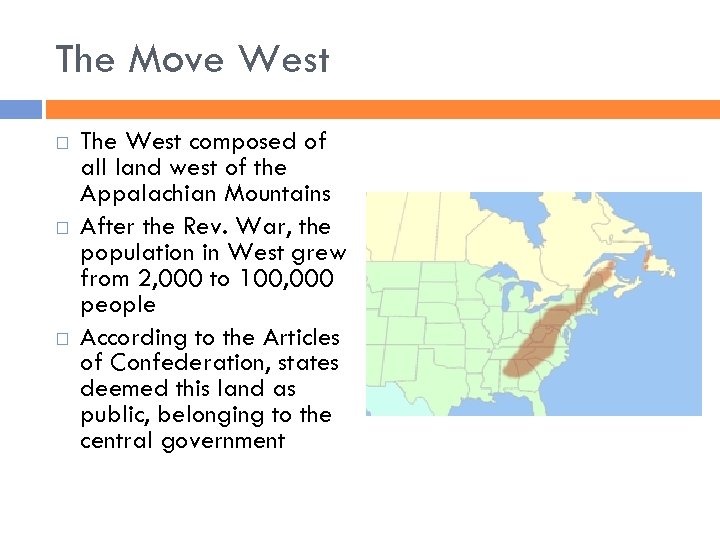 The Move West

□ The West composed of all land west of the Appalachian Mountains

□ After the Rev. War, the population in West grew from 2,000 to 100,000 people

□ According to the Articles of Confederation, states deemed this land as public, belonging to the central government